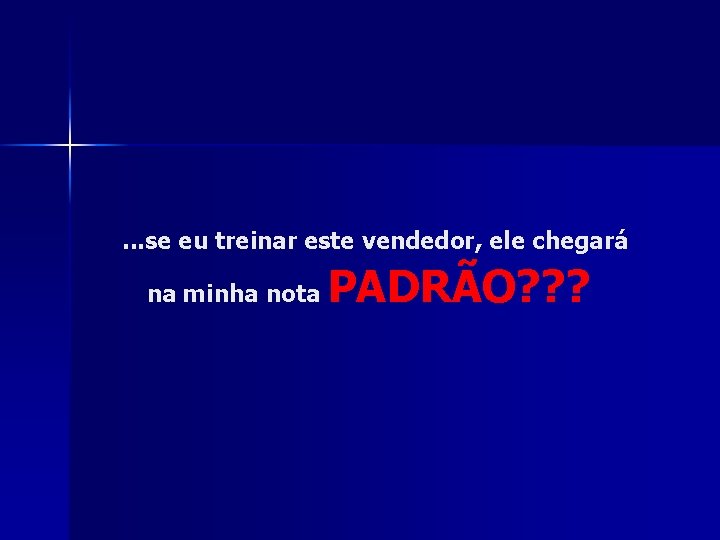 ...se eu treinar este vendedor, ele chegará na minha nota PADRÃO???